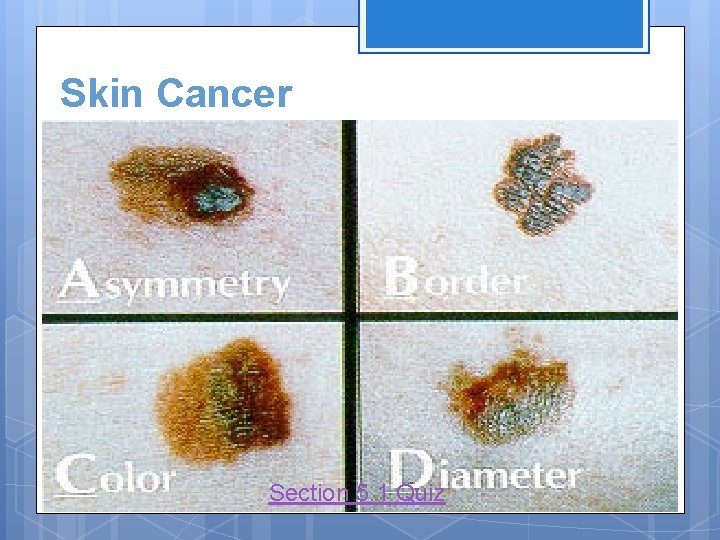 Skin Cancer

Asymmetry

Border

Color

Diameter

Section 5.1 Quiz